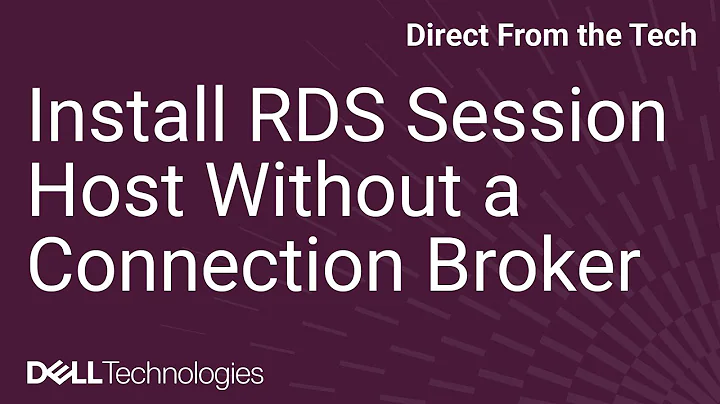 Direct From the Tech

Install RDS Session Host Without a Connection Broker

DELL Technologies